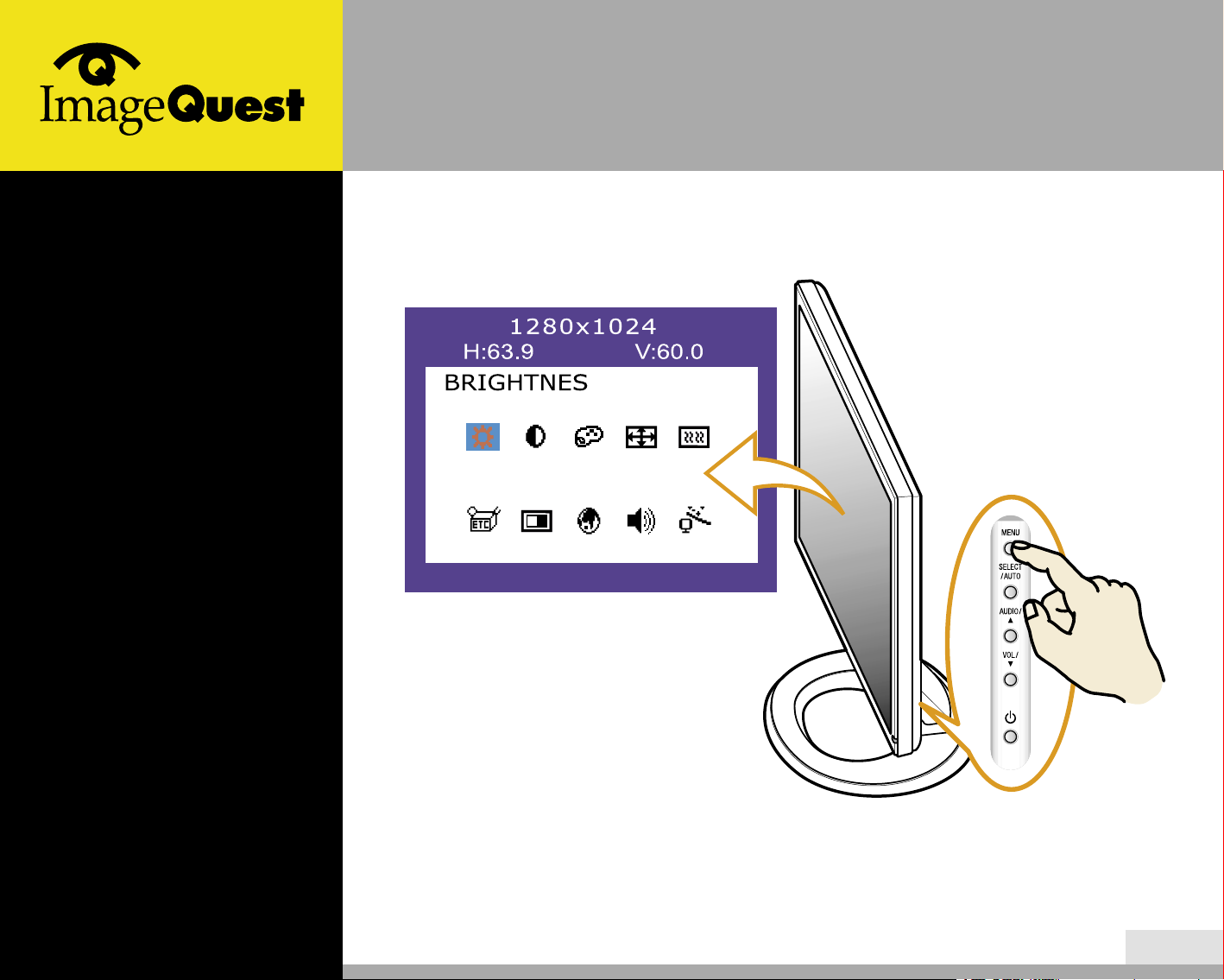 ImageQuest

1280x1024
H:63.9 V:60.0
BRIGHTNES

ETC

MENU
SELECT /AUTO
AUDIO/ ▲
VOL/ ▼